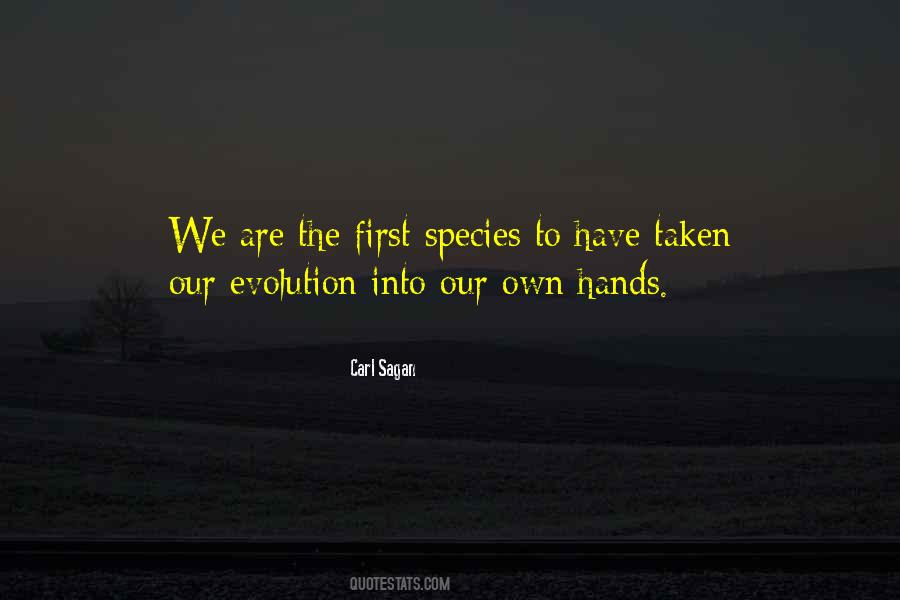 We are the first species to have taken our evolution into our own hands.

Carl Sagan

QUOTESTATS.COM